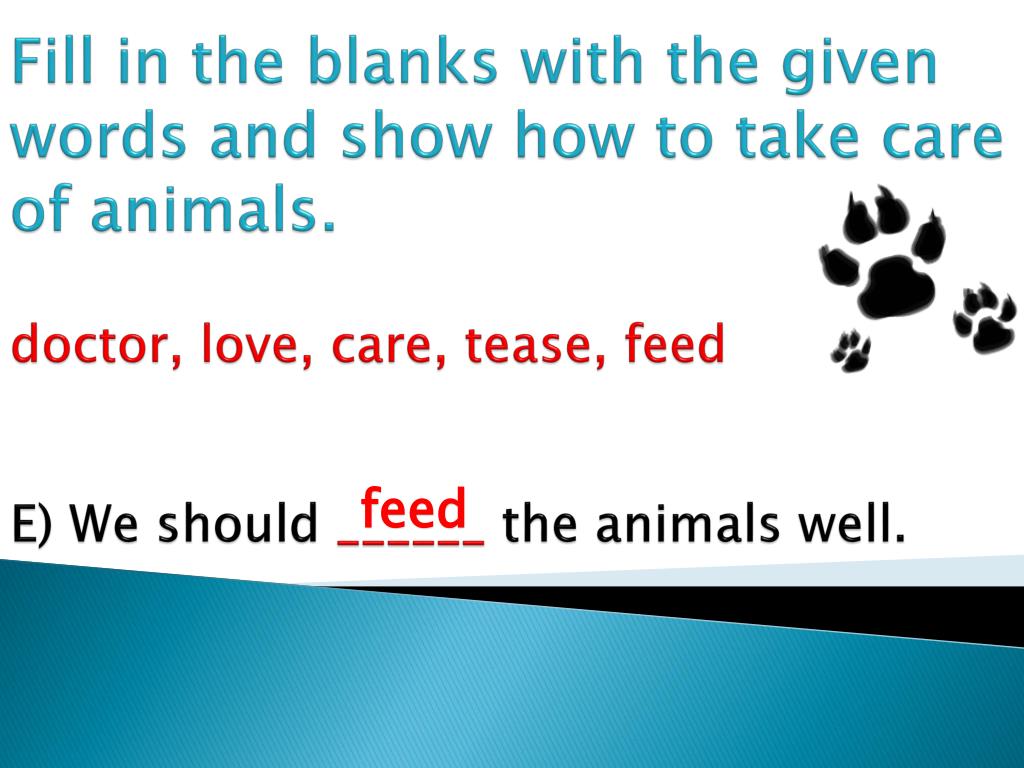 Fill in the blanks with the given words and show how to take care of animals.

doctor, love, care, tease, feed

E) We should feed ______ the animals well.